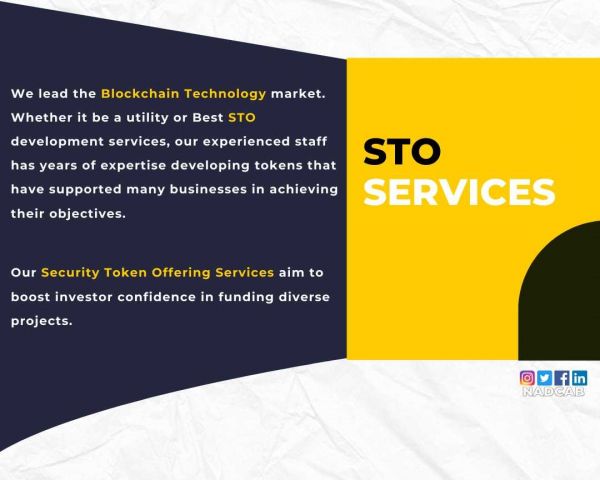 We lead the Blockchain Technology market. Whether it be a utility or Best STO development services, our experienced staff has years of expertise developing tokens that have supported many businesses in achieving their objectives.

Our Security Token Offering Services aim to boost investor confidence in funding diverse projects.

STO
SERVICES

NADCAB